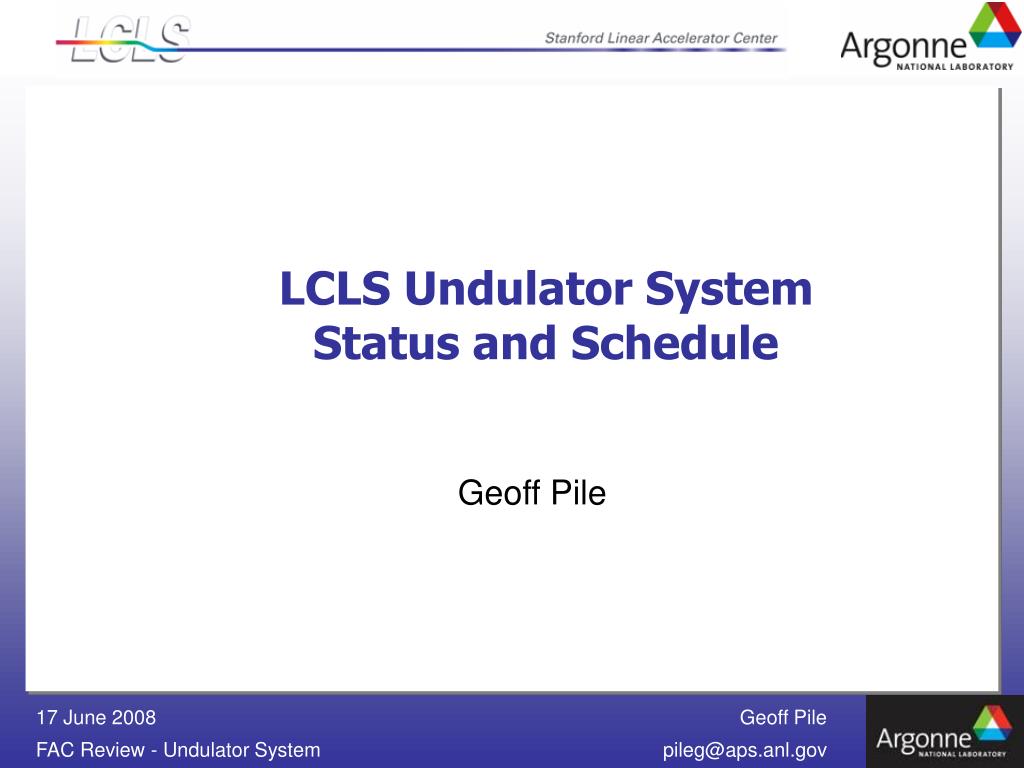 LCLS

Stanford Linear Accelerator Center

Argonne NATIONAL LABORATORY

LCLS Undulator System
Status and Schedule

Geoff Pile

17 June 2008

FAC Review - Undulator System

Geoff Pile

pileg@aps.anl.gov

Argonne NATIONAL LABORATORY